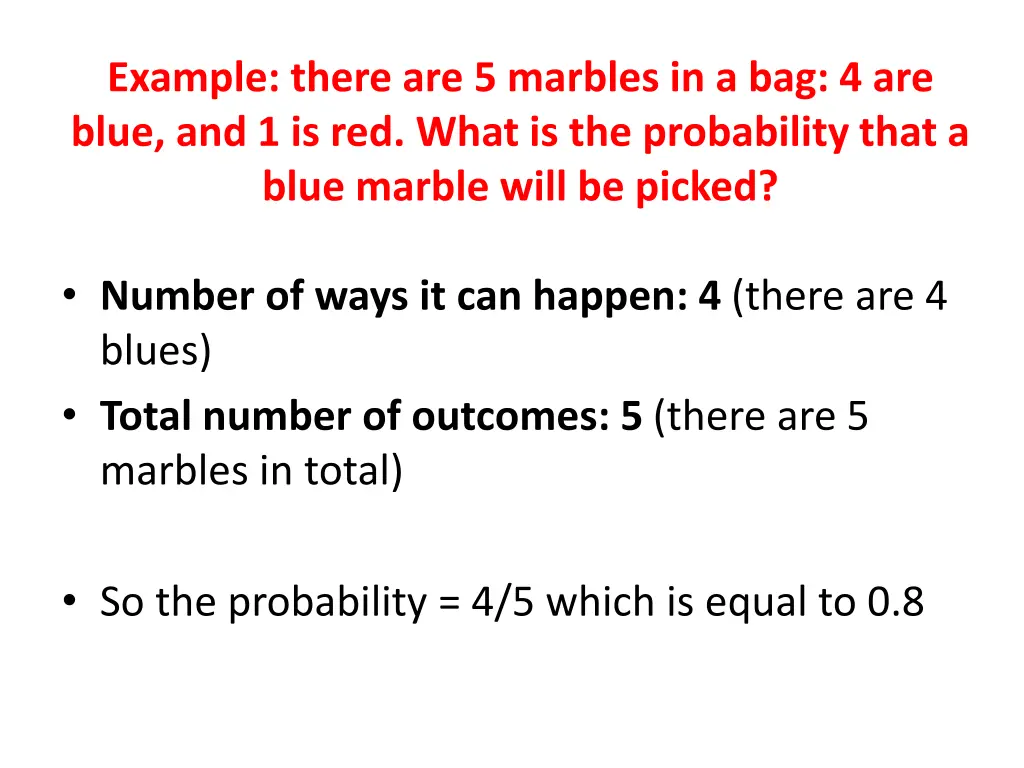 Example: there are 5 marbles in a bag: 4 are blue, and 1 is red. What is the probability that a blue marble will be picked?

• Number of ways it can happen: 4 (there are 4 blues)
• Total number of outcomes: 5 (there are 5 marbles in total)

• So the probability = 4/5 which is equal to 0.8